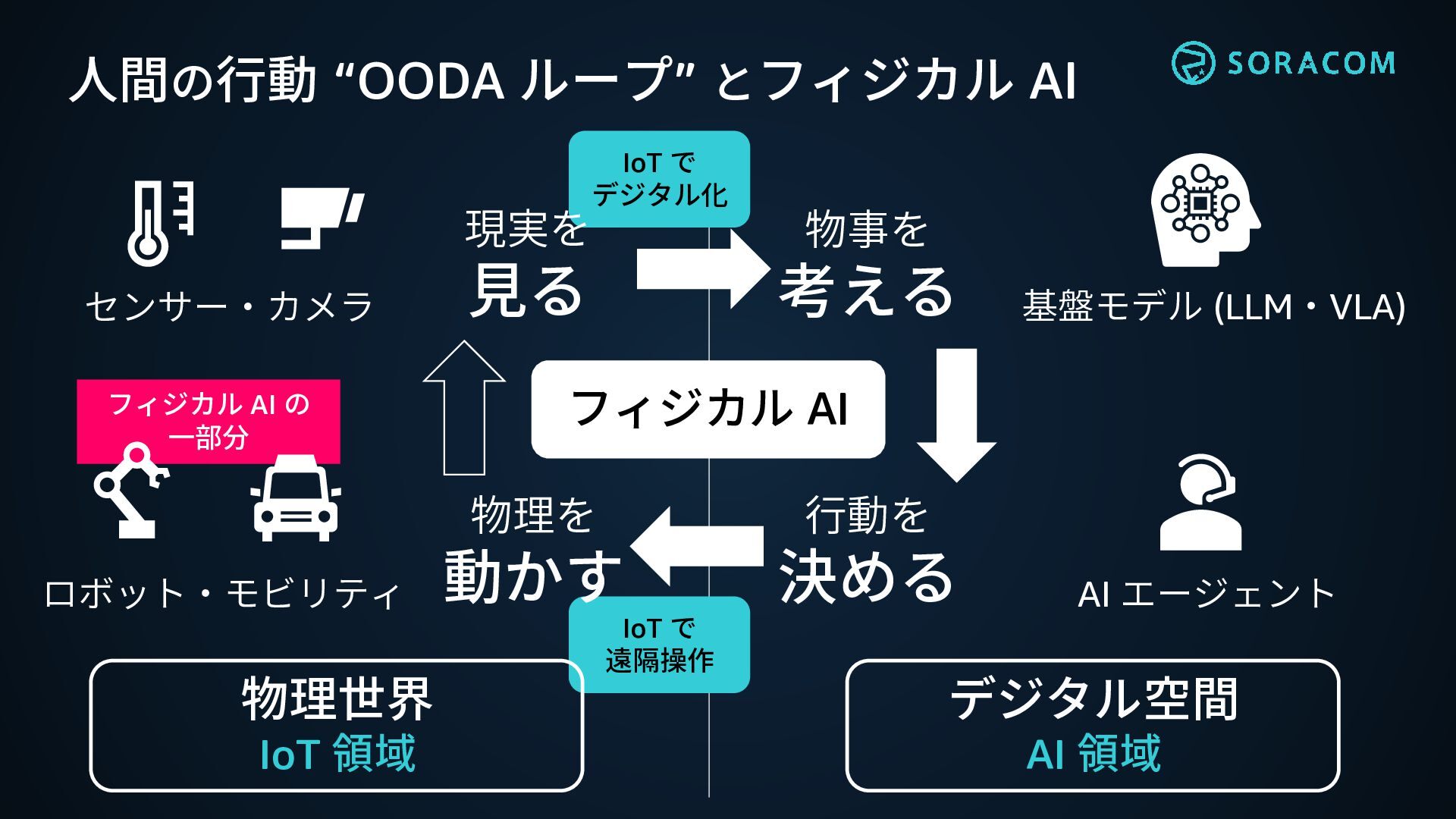 人間の行動 “OODA ループ” とフィジカル AI

SORACOM

IoT で
デジタル化

センサー・カメラ

現実を
見る

物事を
考える

基盤モデル (LLM・VLA)

フィジカル AI の
一部分

フィジカル AI

ロボット・モビリティ

物理を
動かす

行動を
決める

AI エージェント

IoT で
遠隔操作

物理世界
IoT 領域

デジタル空間
AI 領域